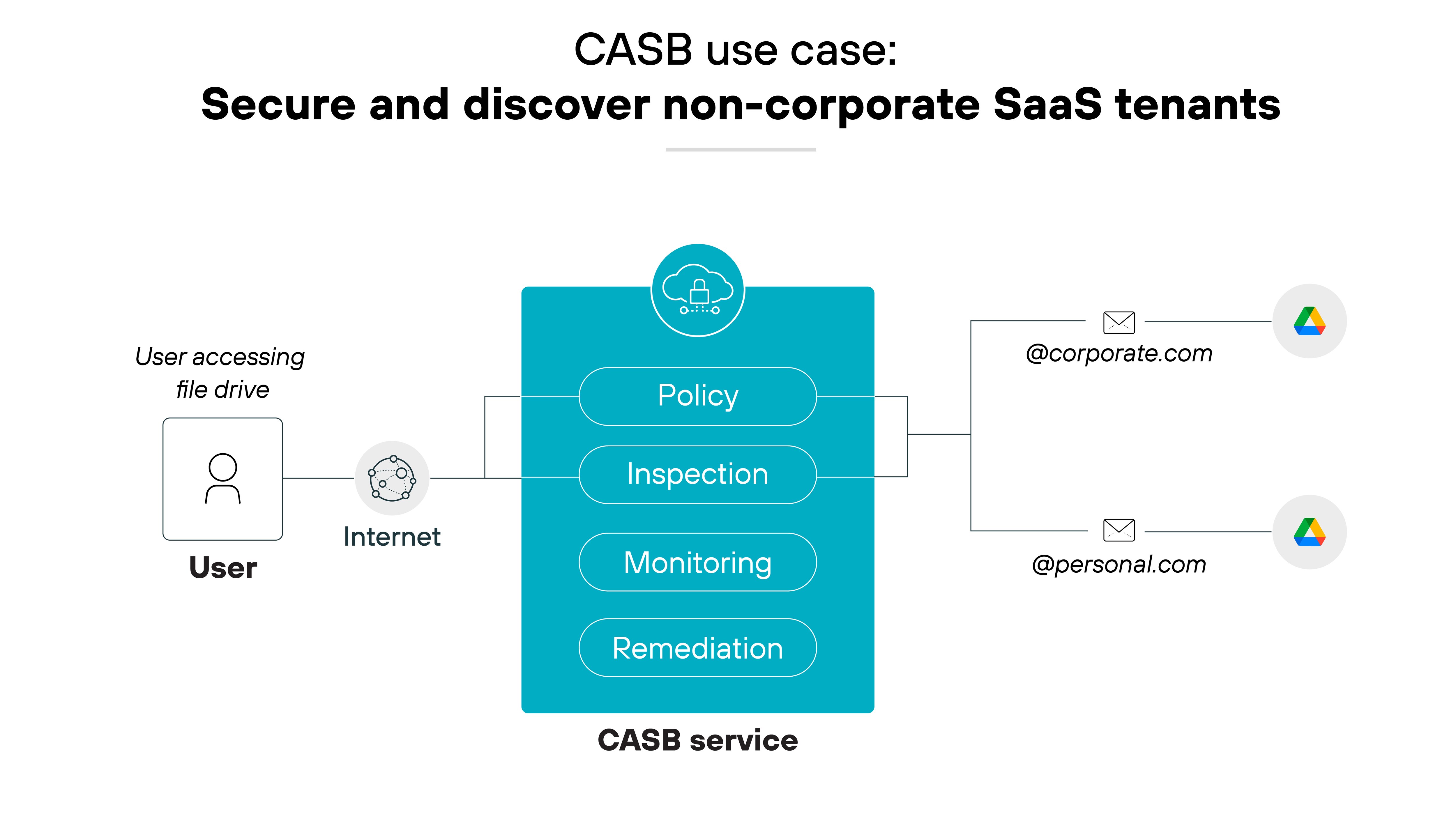 CASB use case:
Secure and discover non-corporate SaaS tenants

User accessing file drive

User

Internet

Policy

Inspection

Monitoring

Remediation

CASB service

@corporate.com

@personal.com